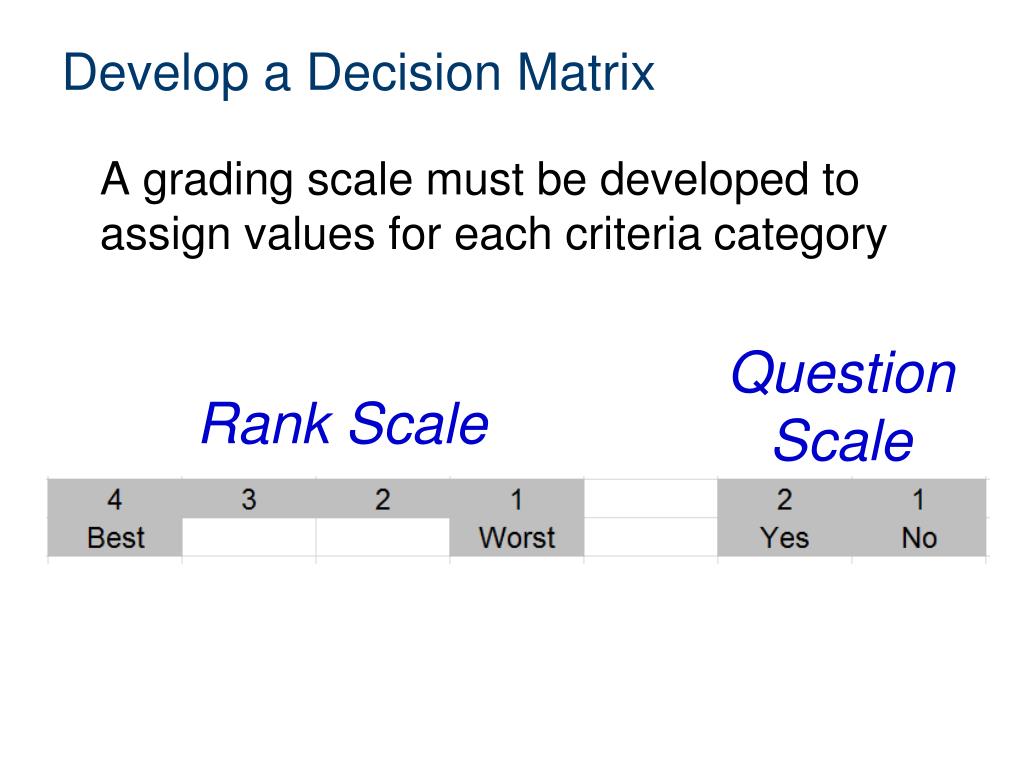 Develop a Decision Matrix

A grading scale must be developed to assign values for each criteria category

Rank Scale

Question Scale

| 4 | 3 | 2 | 1 | | 2 | 1 |
|---|---|---|---|---|---|---|
| Best | | | Worst | | Yes | No |